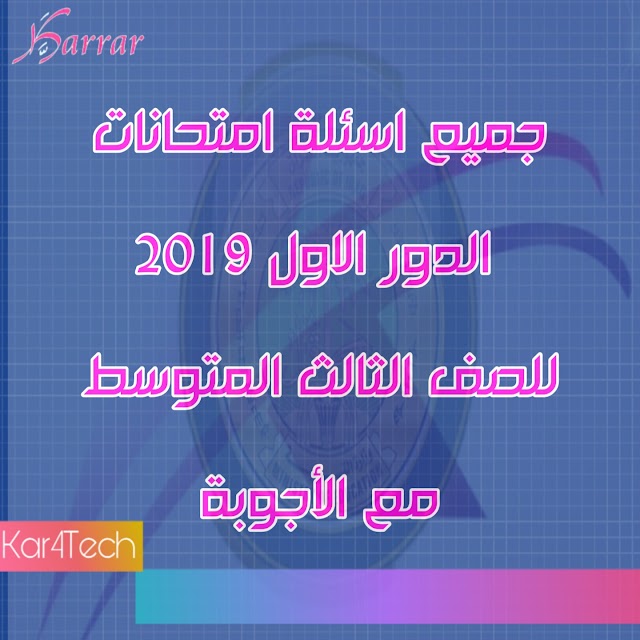 Karrar

جميع اسئلة امتحانات

الدور الاول 2019

للصف الثالث المتوسط

مع الأجوبة

Kar4Tech